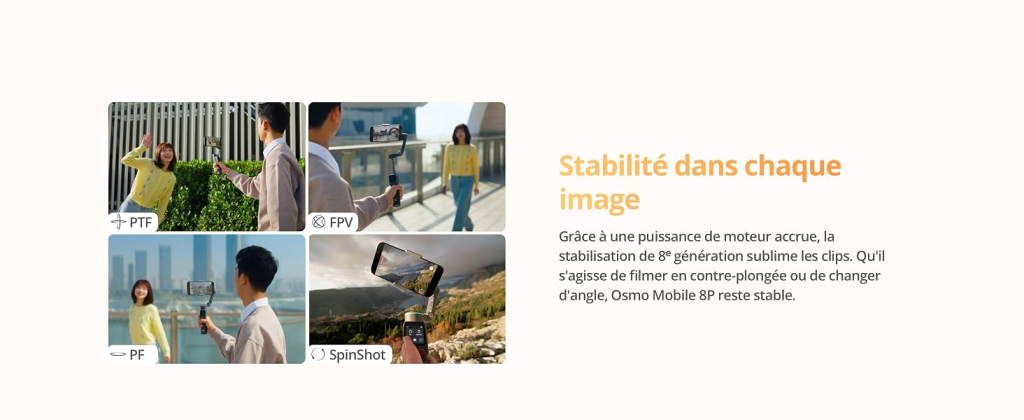 PTF

FPV

PF

SpinShot

Stabilité dans chaque image

Grâce à une puissance de moteur accrue, la stabilisation de 8ᵉ génération sublime les clips. Qu'il s'agisse de filmer en contre-plongée ou de changer d'angle, Osmo Mobile 8P reste stable.